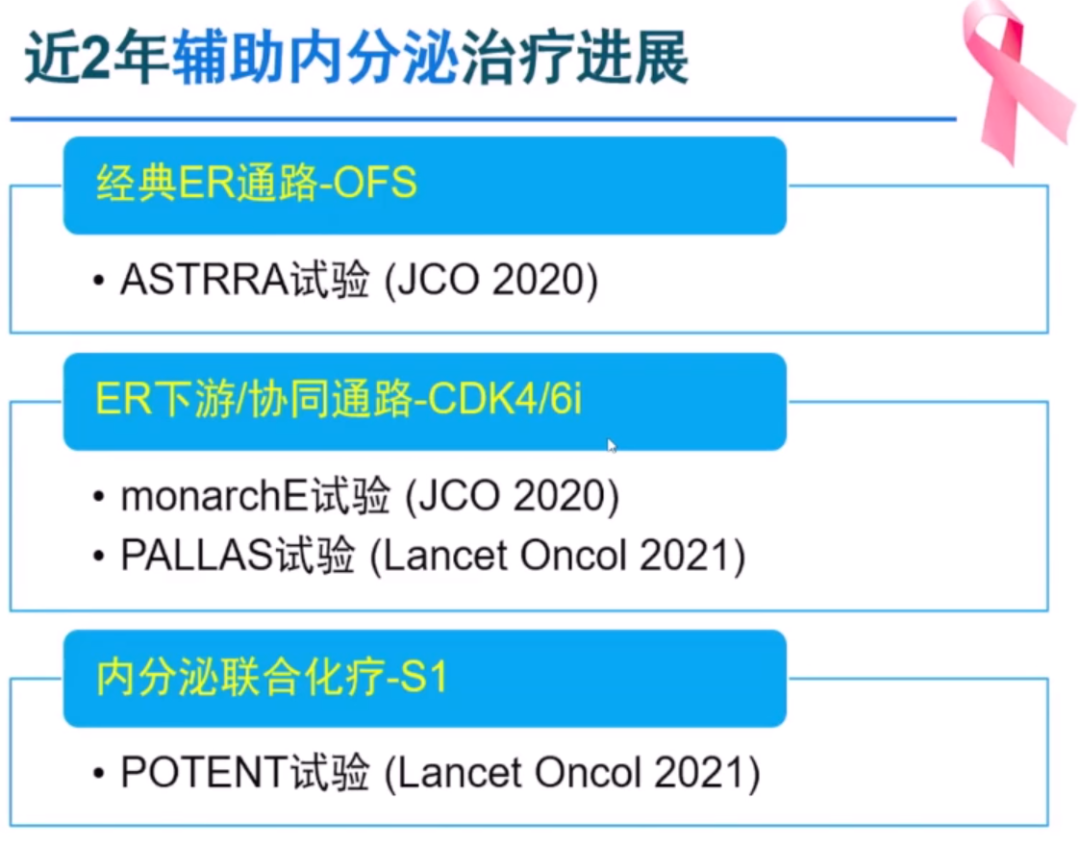 近2年辅助内分泌治疗进展

经典ER通路-OFS

• ASTRRA试验 (JCO 2020)

ER下游/协同通路-CDK4/6i

• monarchE试验 (JCO 2020)
• PALLAS试验 (Lancet Oncol 2021)

内分泌联合化疗-S1

• POTENT试验 (Lancet Oncol 2021)